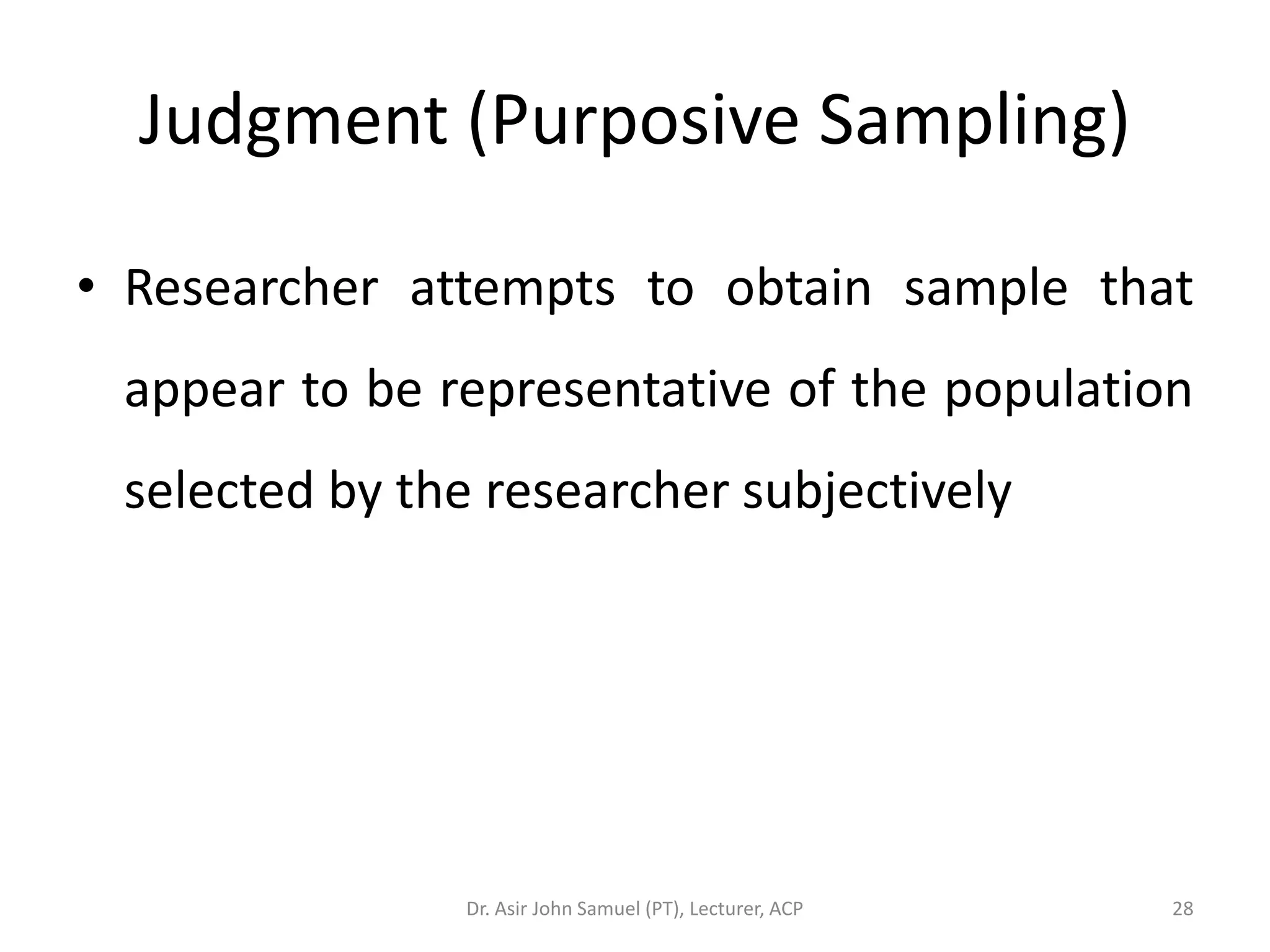 Judgment (Purposive Sampling)

• Researcher attempts to obtain sample that appear to be representative of the population selected by the researcher subjectively

Dr. Asir John Samuel (PT), Lecturer, ACP

28